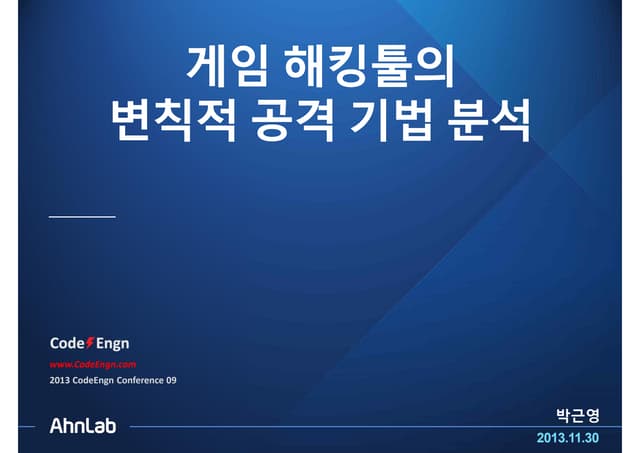 게임 해킹툴의
변칙적 공격 기법 분석

Code Engn
www.CodeEngn.com
2013 CodeEngn Conference 09

AhnLab

박근영
2013.11.30